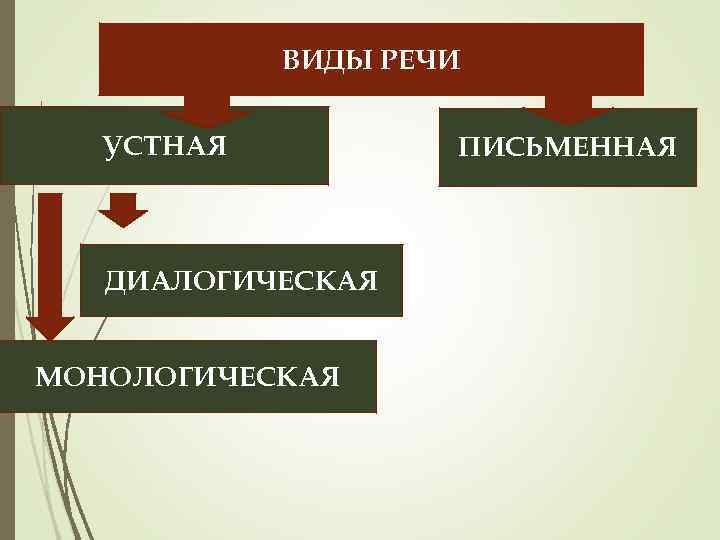 ВИДЫ РЕЧИ

УСТНАЯ

ПИСЬМЕННАЯ

ДИАЛОГИЧЕСКАЯ

МОНОЛОГИЧЕСКАЯ